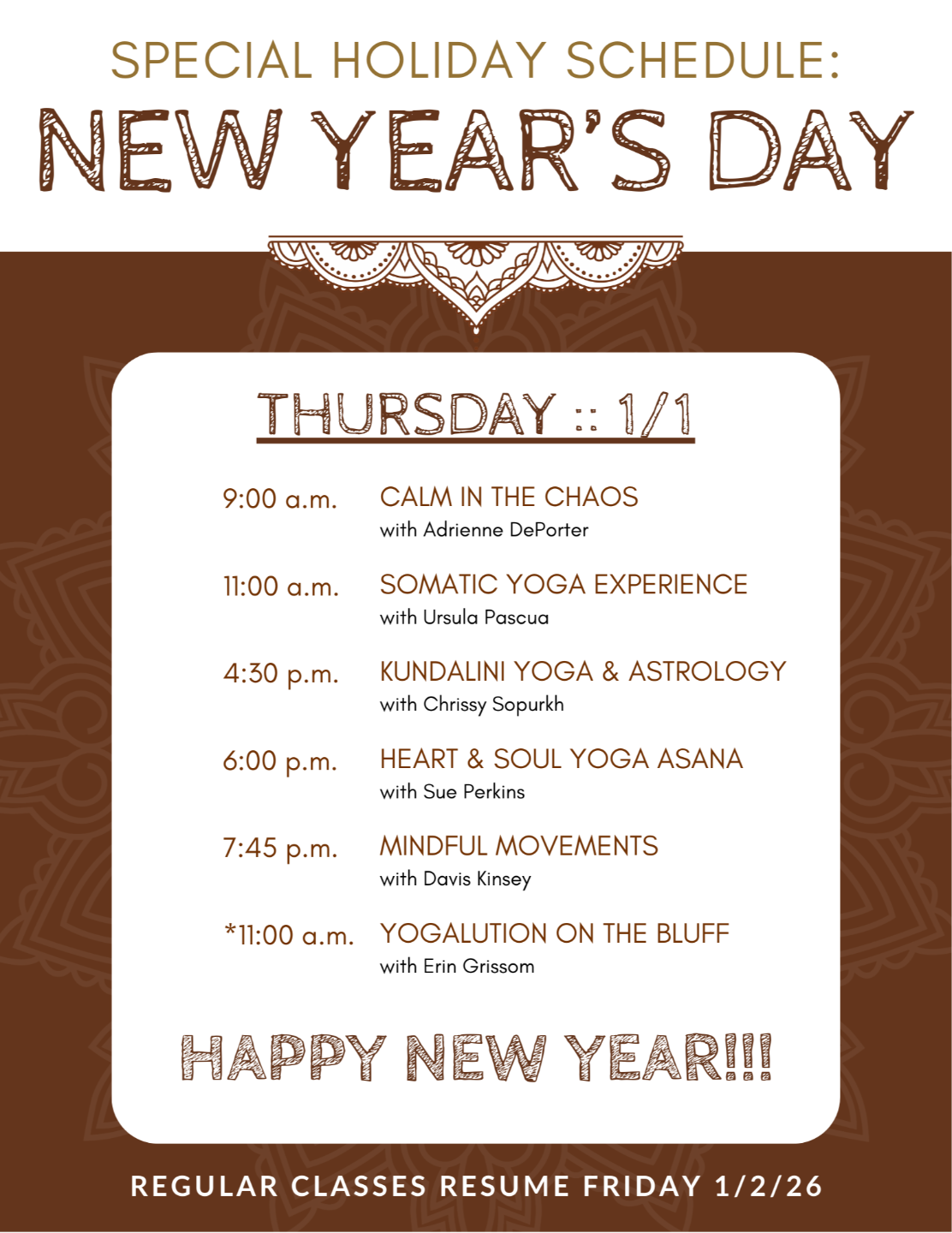 SPECIAL HOLIDAY SCHEDULE:
NEW YEAR'S DAY

THURSDAY :: 1/1

9:00 a.m. CALM IN THE CHAOS
with Adrienne DePorter

11:00 a.m. SOMATIC YOGA EXPERIENCE
with Ursula Pascua

4:30 p.m. KUNDALINI YOGA & ASTROLOGY
with Chrissy Sopurkh

6:00 p.m. HEART & SOUL YOGA ASANA
with Sue Perkins

7:45 p.m. MINDFUL MOVEMENTS
with Davis Kinsey

*11:00 a.m. YOGALUTION ON THE BLUFF
with Erin Grissom

HAPPY NEW YEAR!!!

REGULAR CLASSES RESUME FRIDAY 1/2/26